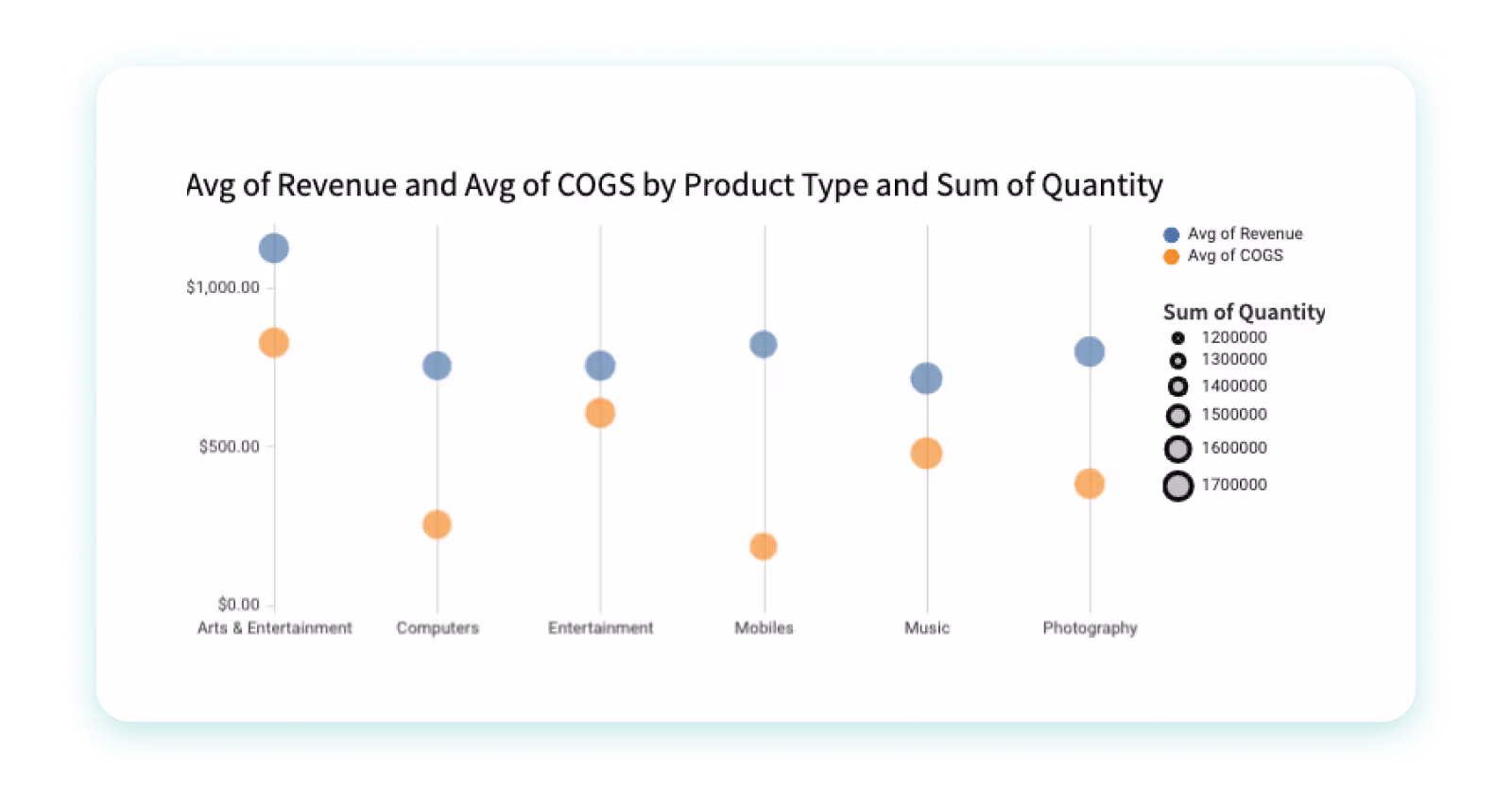 Avg of Revenue and Avg of COGS by Product Type and Sum of Quantity

$1,000.00
$500.00
$0.00

Arts & Entertainment
Computers
Entertainment
Mobiles
Music
Photography

Avg of Revenue
Avg of COGS

Sum of Quantity
1200000
1300000
1400000
1500000
1600000
1700000